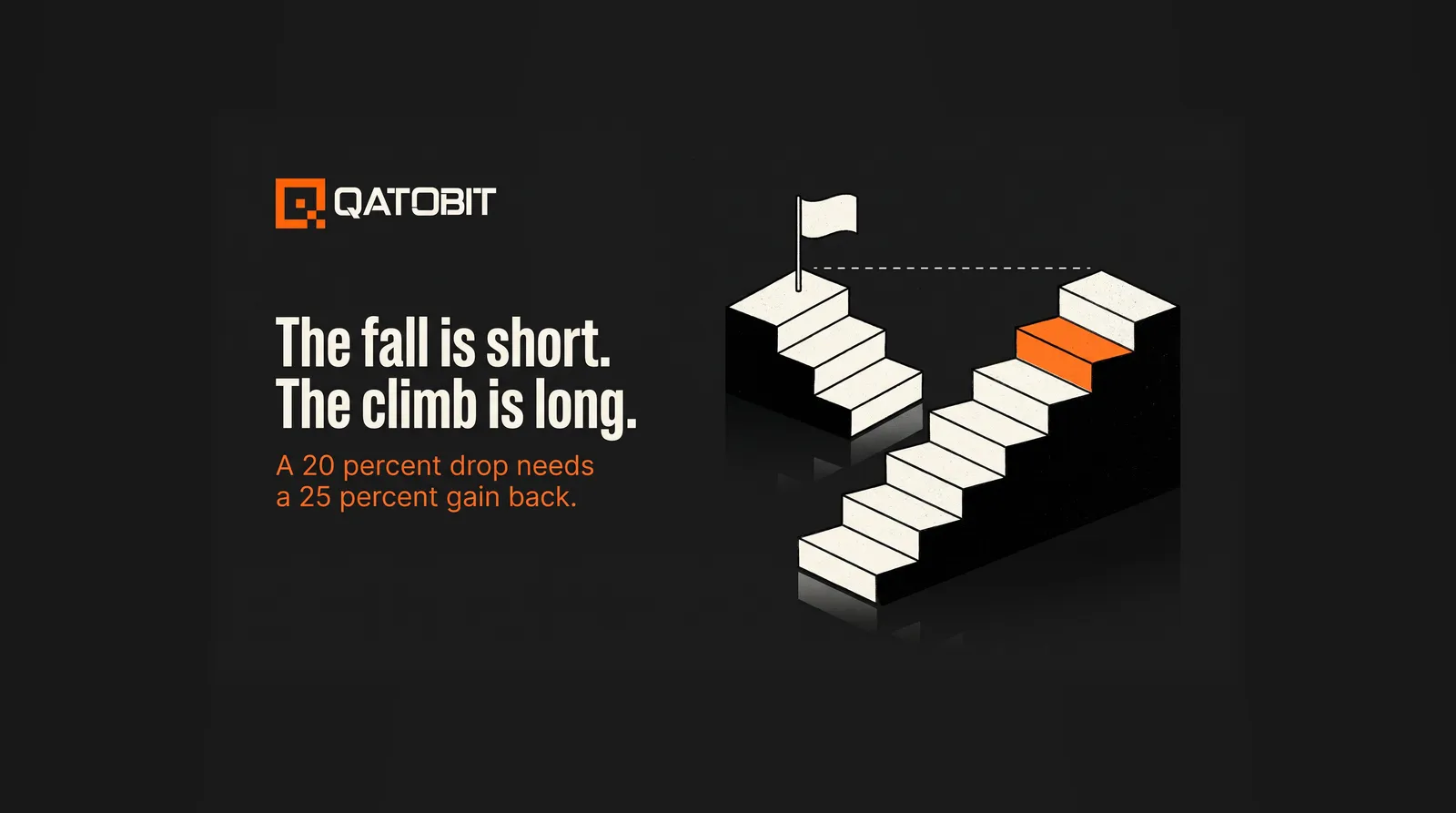 QATOBIT

The fall is short.
The climb is long.

A 20 percent drop needs a 25 percent gain back.